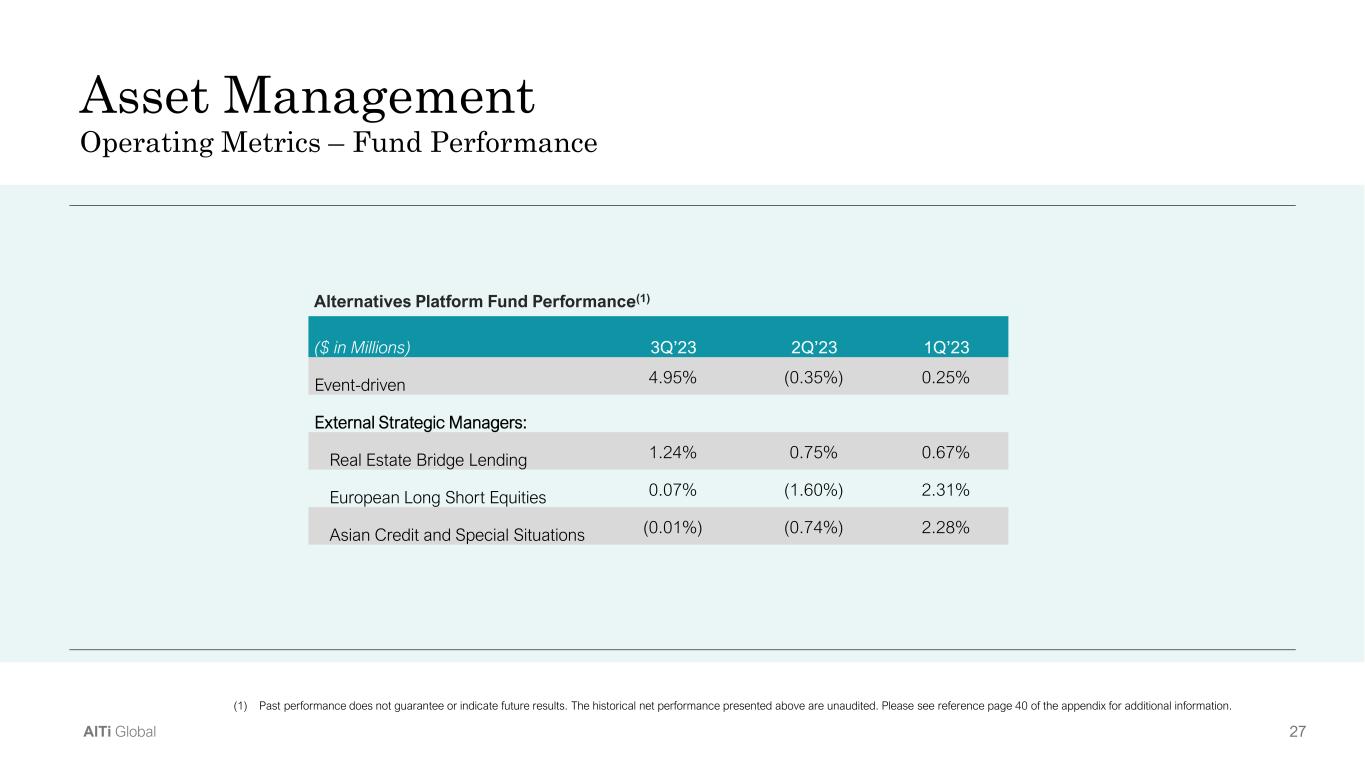 Asset Management
Operating Metrics – Fund Performance

Alternatives Platform Fund Performance$^{(1)}$

| ($ in Millions) | 3Q'23 | 2Q'23 | 1Q'23 |
|---|---|---|---|
| Event-driven | 4.95% | (0.35%) | 0.25% |
| External Strategic Managers: | | | |
| Real Estate Bridge Lending | 1.24% | 0.75% | 0.67% |
| European Long Short Equities | 0.07% | (1.60%) | 2.31% |
| Asian Credit and Special Situations | (0.01%) | (0.74%) | 2.28% |

(1) Past performance does not guarantee or indicate future results. The historical net performance presented above are unaudited. Please see reference page 40 of the appendix for additional information.

AlTi Global

27